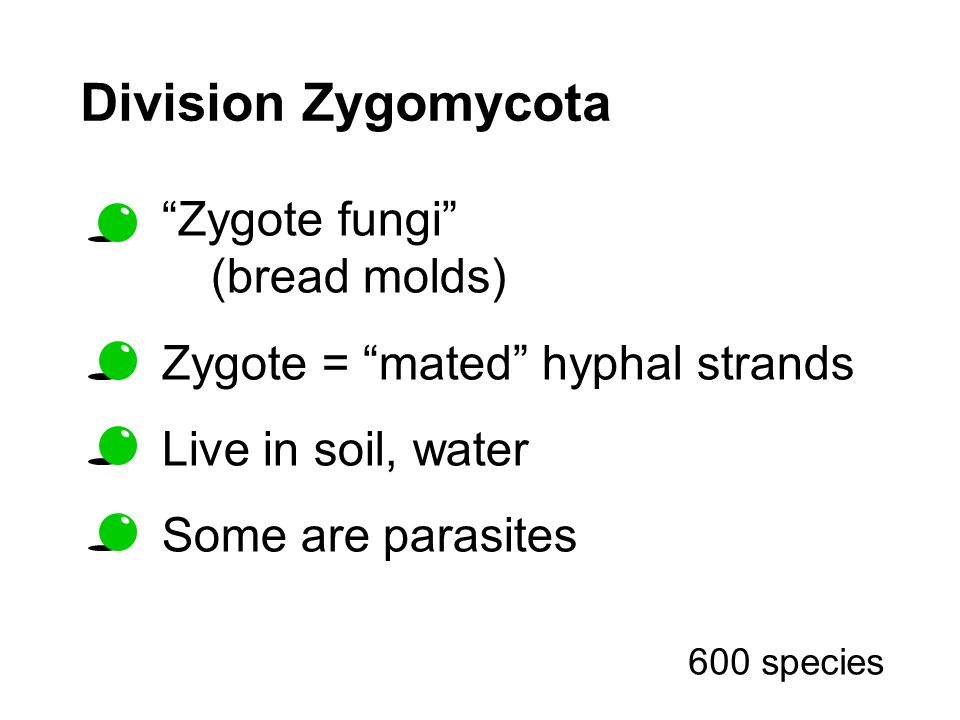 Division Zygomycota

“Zygote fungi”
(bread molds)

Zygote = “mated” hyphal strands

Live in soil, water

Some are parasites

600 species